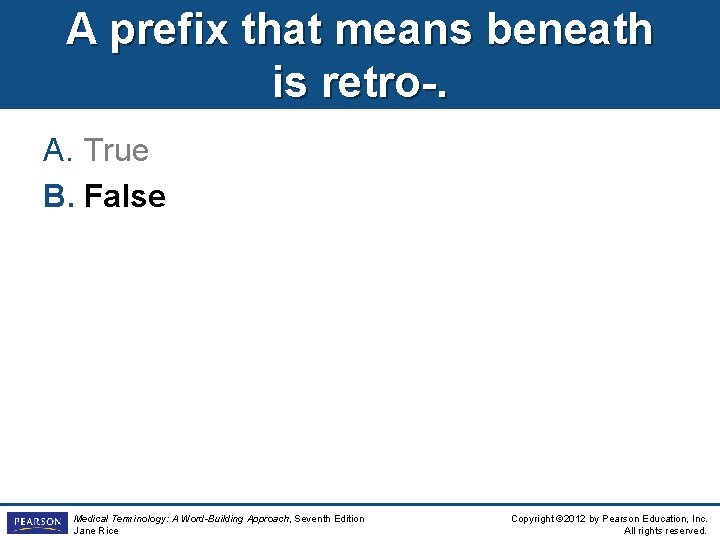 A prefix that means beneath is retro-.

A. True

B. False

PEARSON

Medical Terminology: A Word-Building Approach, Seventh Edition
Jane Rice

Copyright ©2012 by Pearson Education, Inc.
All rights reserved.